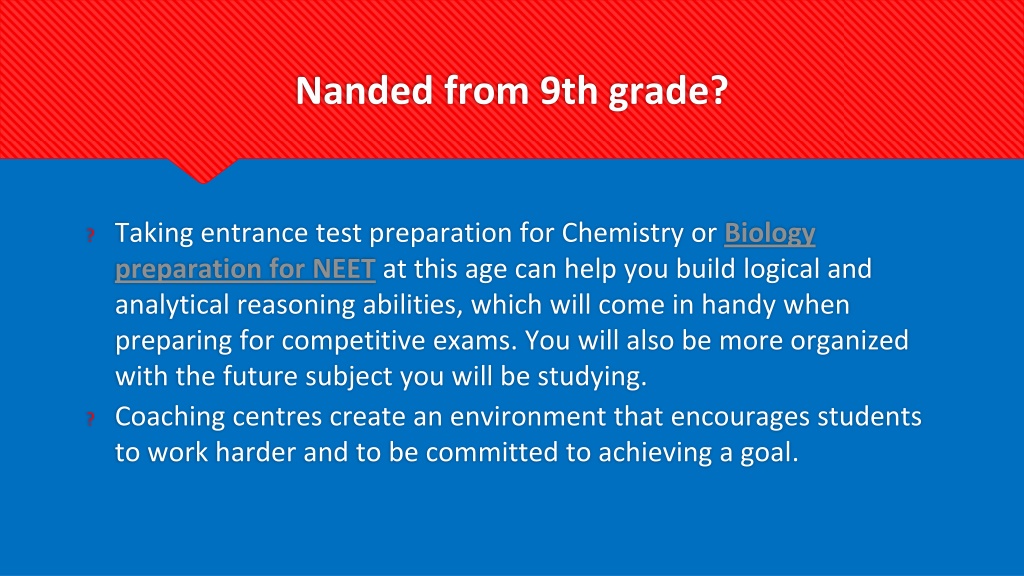 Nanded from 9th grade?

? Taking entrance test preparation for Chemistry or Biology preparation for NEET at this age can help you build logical and analytical reasoning abilities, which will come in handy when preparing for competitive exams. You will also be more organized with the future subject you will be studying.

? Coaching centres create an environment that encourages students to work harder and to be committed to achieving a goal.